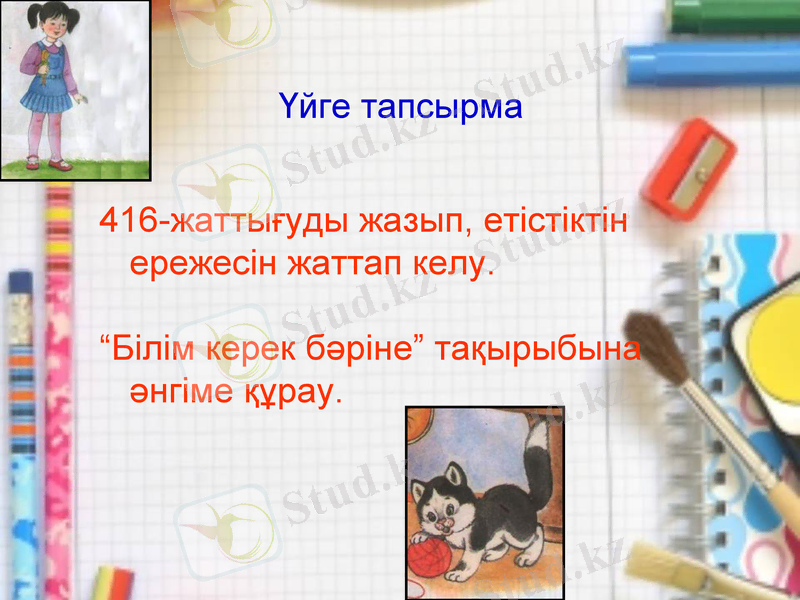 Үйге тапсырма

416-жаттығуды жазып, етістіктін ережесін жаттап келу.

“Білім керек бәріне” тақырыбына әнгіме құрау.

Stud.kz